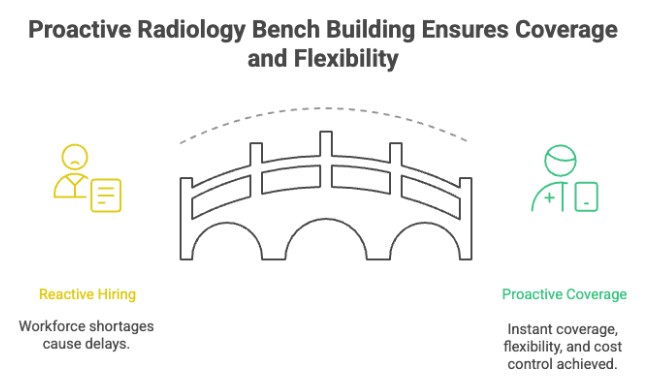 Proactive Radiology Bench Building Ensures Coverage and Flexibility

Reactive Hiring

Workforce shortages cause delays.

Proactive Coverage

Instant coverage, flexibility, and cost control achieved.